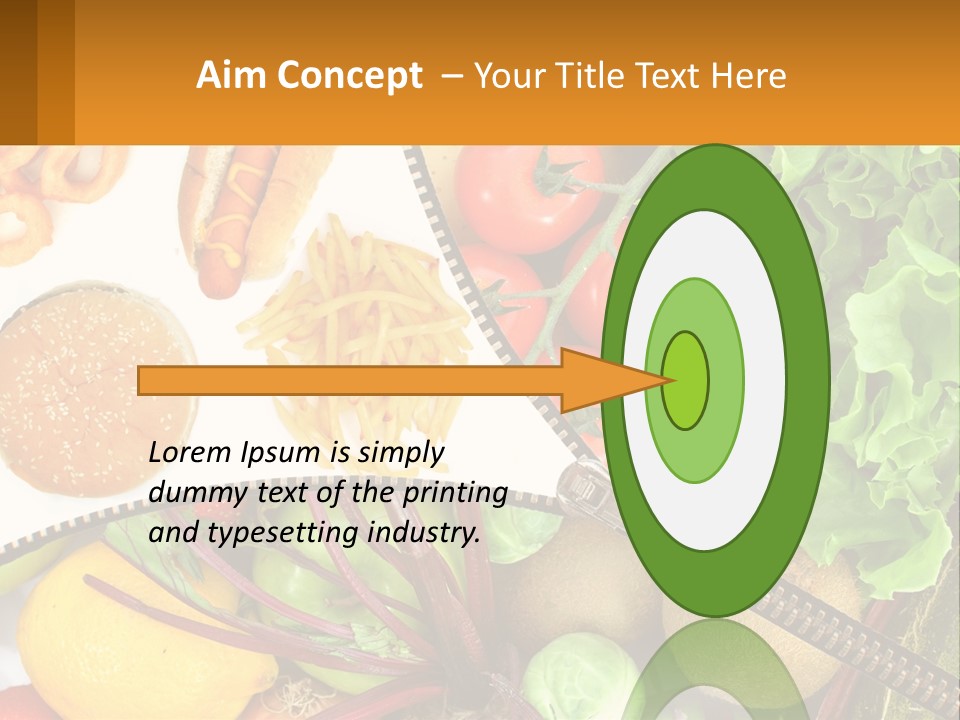 Aim Concept – Your Title Text Here

Lorem Ipsum is simply dummy text of the printing and typesetting industry.